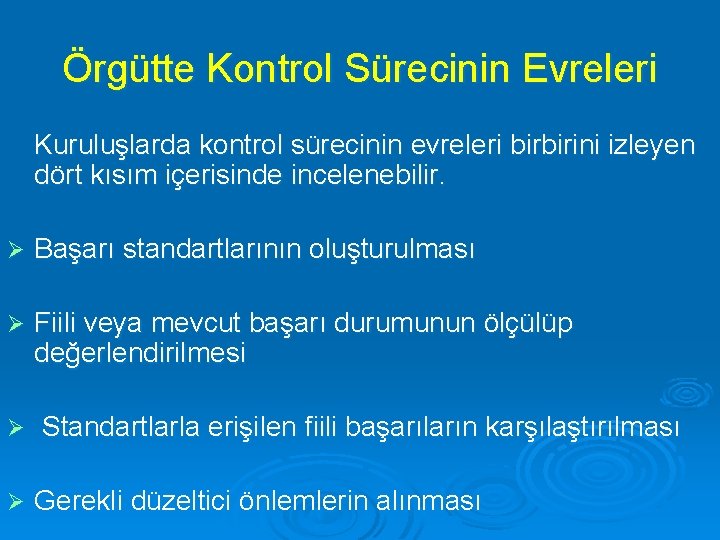 Örgütte Kontrol Sürecinin Evreleri

Kuruluşlarda kontrol sürecinin evreleri birbirini izleyen dört kısım içerisinde incelenebilir.

➢ Başarı standartlarının oluşturulması

➢ Fiili veya mevcut başarı durumunun ölçülüp değerlendirilmesi

➢ Standartlarla erişilen fiili başarıların karşılaştırılması

➢ Gerekli düzeltici önlemlerin alınması